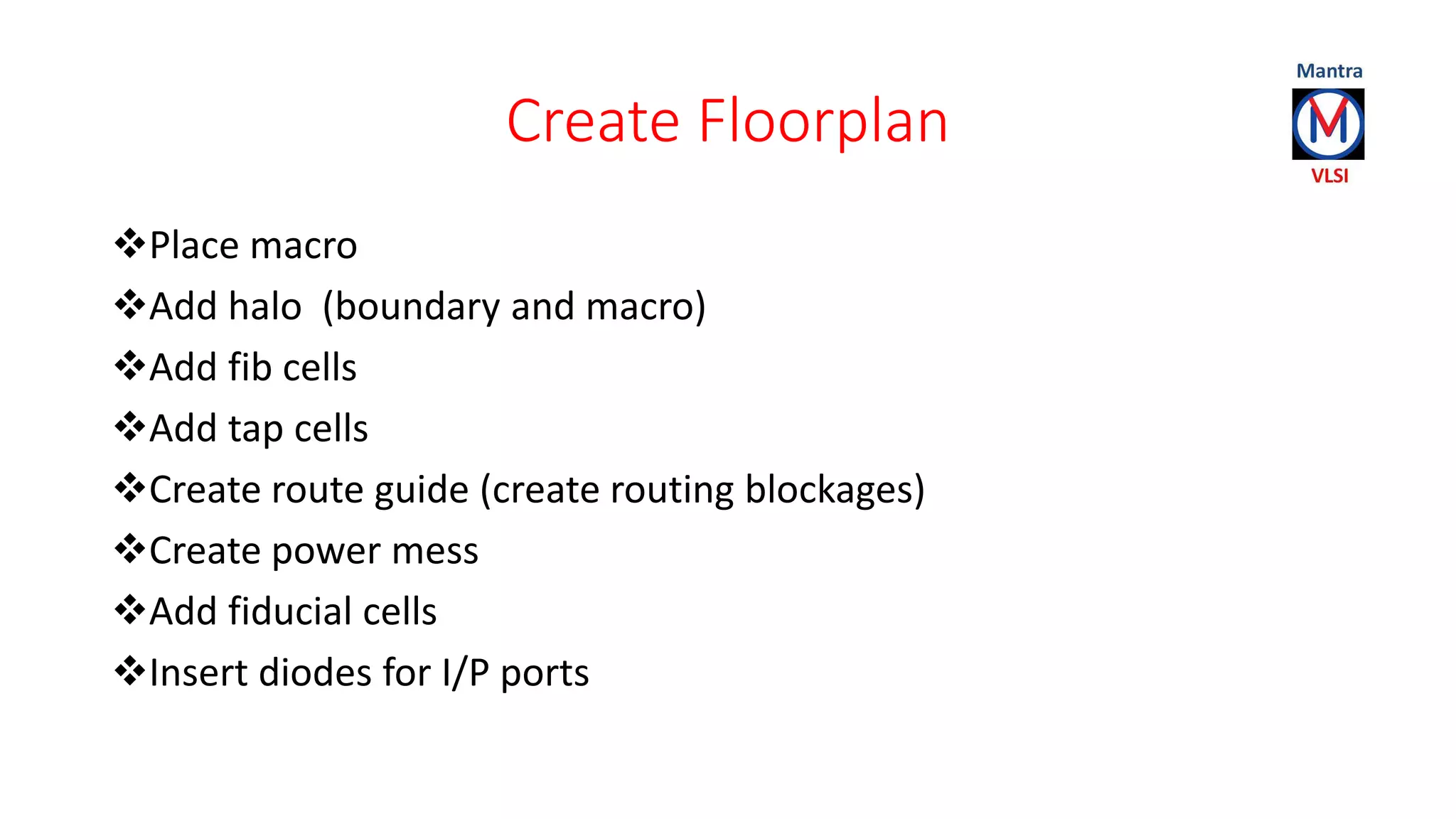 Create Floorplan

Mantra
M
VLSI

❖Place macro
❖Add halo (boundary and macro)
❖Add fib cells
❖Add tap cells
❖Create route guide (create routing blockages)
❖Create power mess
❖Add fiducial cells
❖Insert diodes for I/P ports